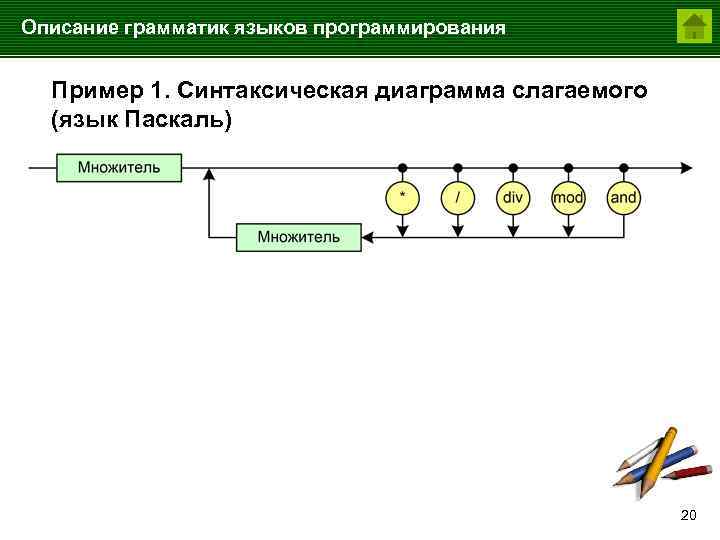 Описание грамматик языков программирования

Пример 1. Синтаксическая диаграмма слагаемого (язык Паскаль)

Множитель

*

/

div

mod

and

Множитель

20